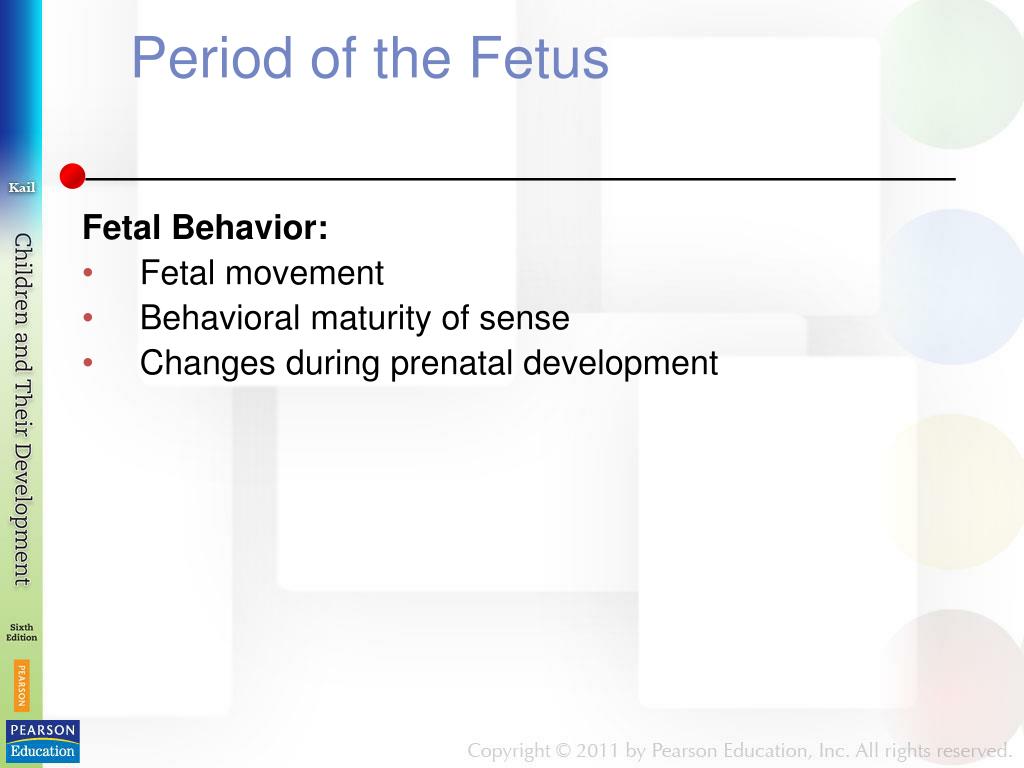 Period of the Fetus

Kail

Children and Their Development

Sixth Edition

PEARSON

PEARSON Education

Fetal Behavior:
• Fetal movement
• Behavioral maturity of sense
• Changes during prenatal development

Copyright © 2011 by Pearson Education, Inc. All rights reserved.